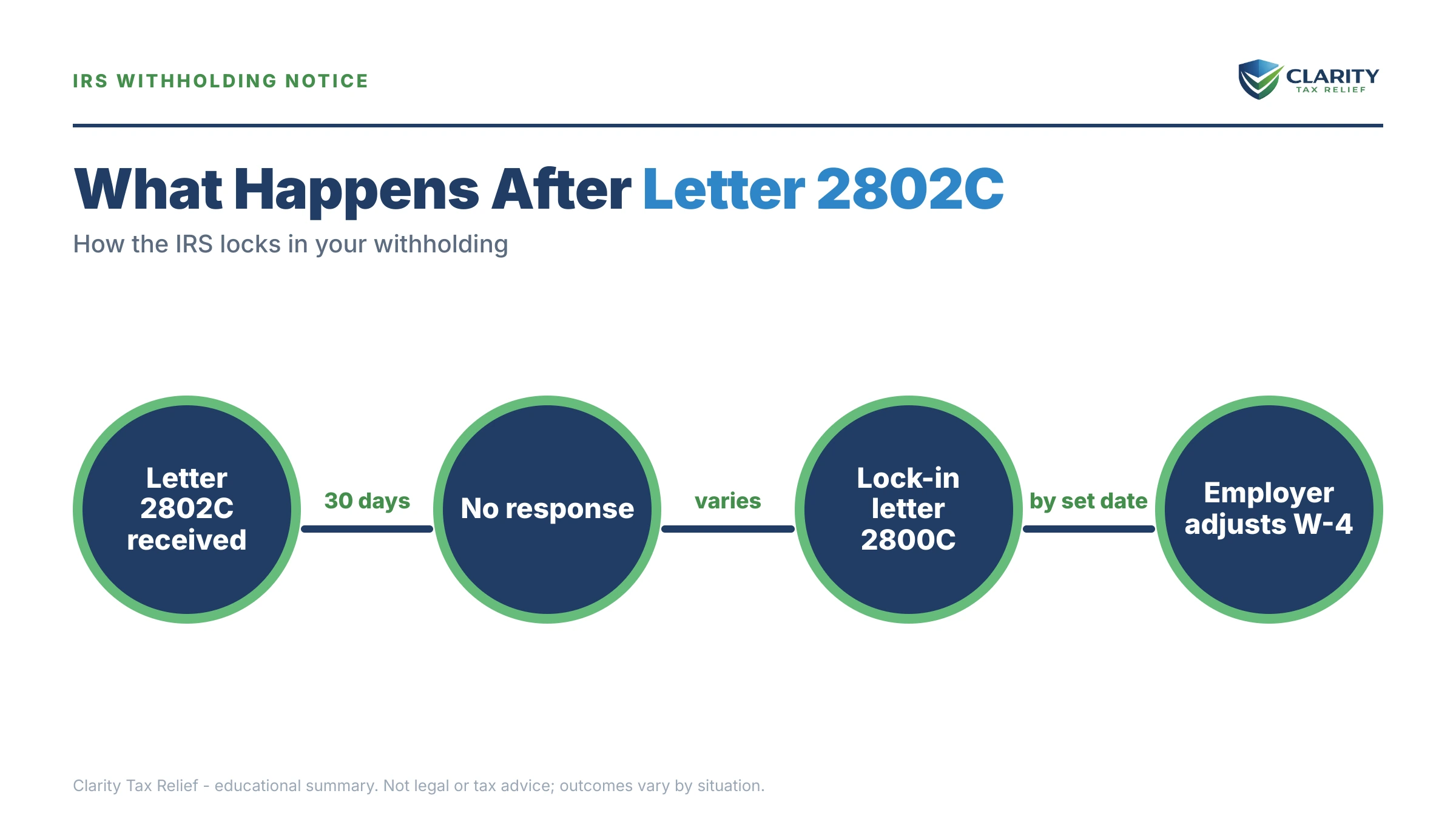 IRS WITHHOLDING NOTICE

CLARITY
TAX RELIEF

What Happens After Letter 2802C

How the IRS locks in your withholding

Letter 2802C received

30 days

No response

varies

Lock-in letter 2800C

by set date

Employer adjusts W-4

Clarity Tax Relief - educational summary. Not legal or tax advice; outcomes vary by situation.